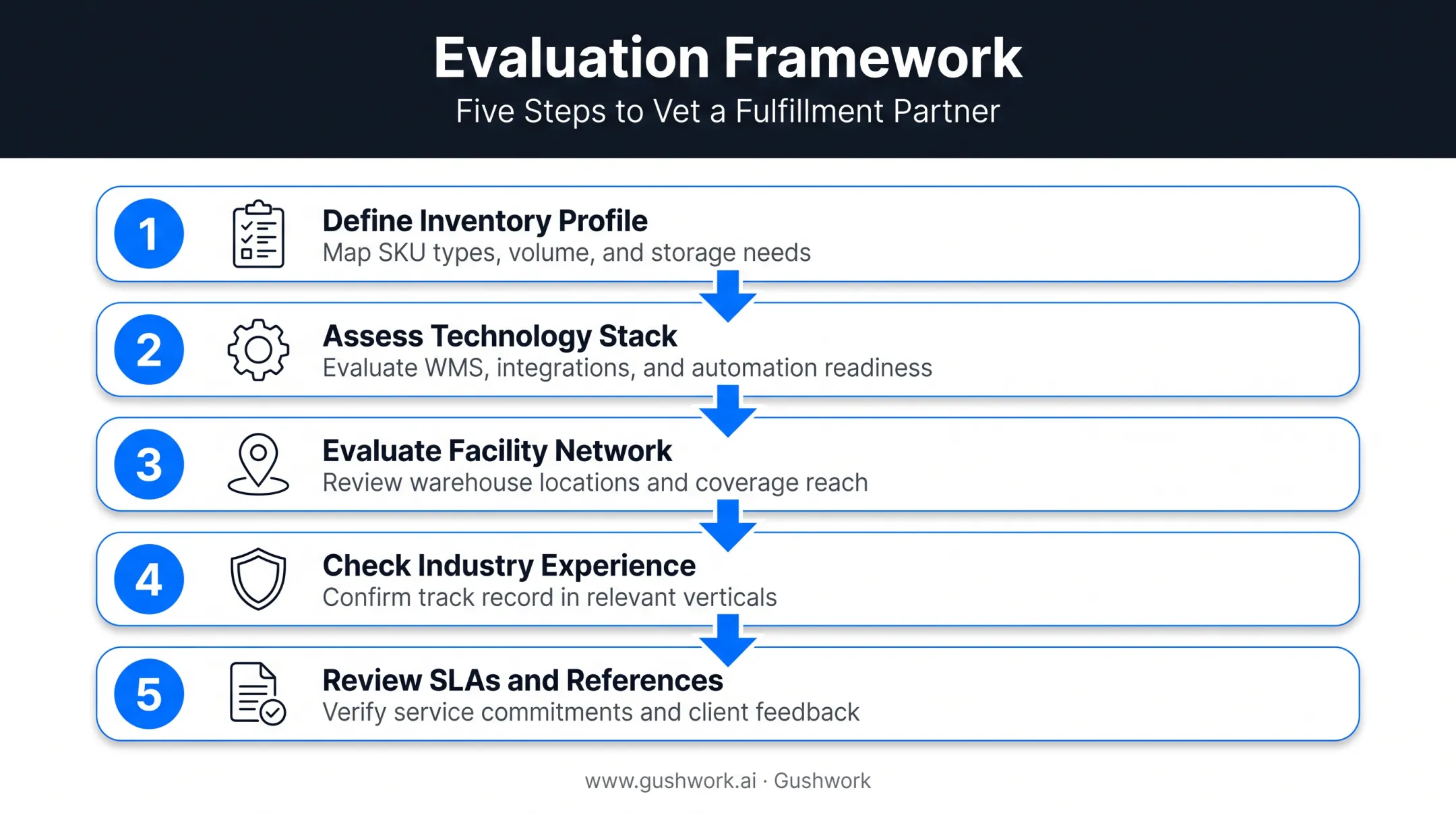 Evaluation Framework

Five Steps to Vet a Fulfillment Partner

1 Define Inventory Profile
Map SKU types, volume, and storage needs

2 Assess Technology Stack
Evaluate WMS, integrations, and automation readiness

3 Evaluate Facility Network
Review warehouse locations and coverage reach

4 Check Industry Experience
Confirm track record in relevant verticals

5 Review SLAs and References
Verify service commitments and client feedback

www.gushwork.ai · Gushwork